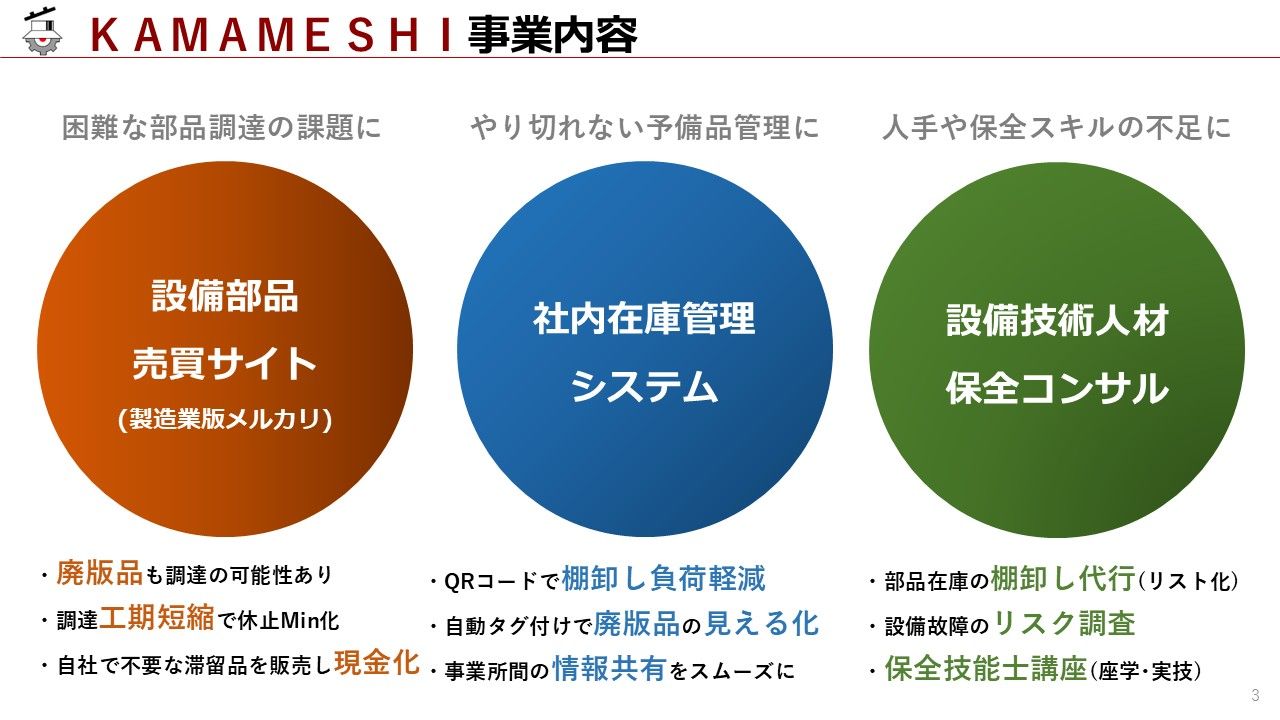 KAMAMESHI事業内容

困難な部品調達の課題に

設備部品
売買サイト
(製造業版メルカリ)

・廃版品も調達の可能性あり
・調達工期短縮で休止Min化
・自社で不要な滞留品を販売し現金化

やり切れない予備品管理に

社内在庫管理
システム

・QRコードで棚卸し負荷軽減
・自動タグ付けで廃版品の見える化
・事業所間の情報共有をスムーズに

人手や保全スキルの不足に

設備技術人材
保全コンサル

・部品在庫の棚卸し代行(リスト化)
・設備故障のリスク調査
・保全技能士講座(座学・実技)

3